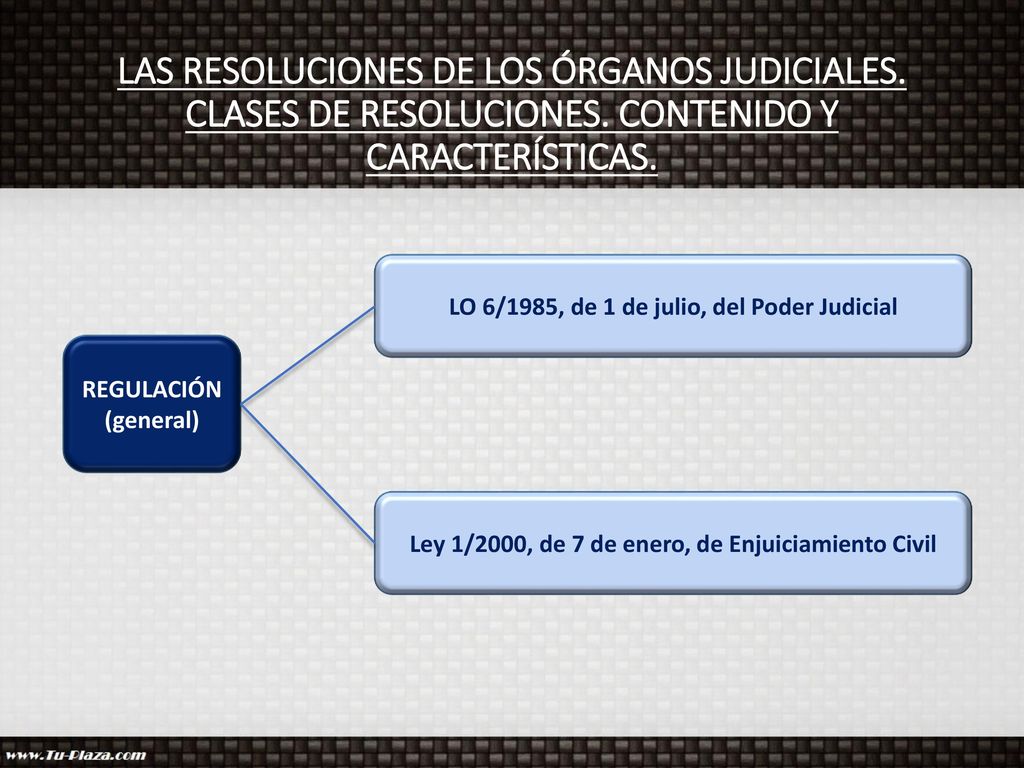 LAS RESOLUCIONES DE LOS ÓRGANOS JUDICIALES. CLASES DE RESOLUCIONES. CONTENIDO Y CARACTERÍSTICAS.

REGULACIÓN (general)

LO 6/1985, de 1 de julio, del Poder Judicial

Ley 1/2000, de 7 de enero, de Enjuiciamiento Civil

www.Tu-Plaza.com